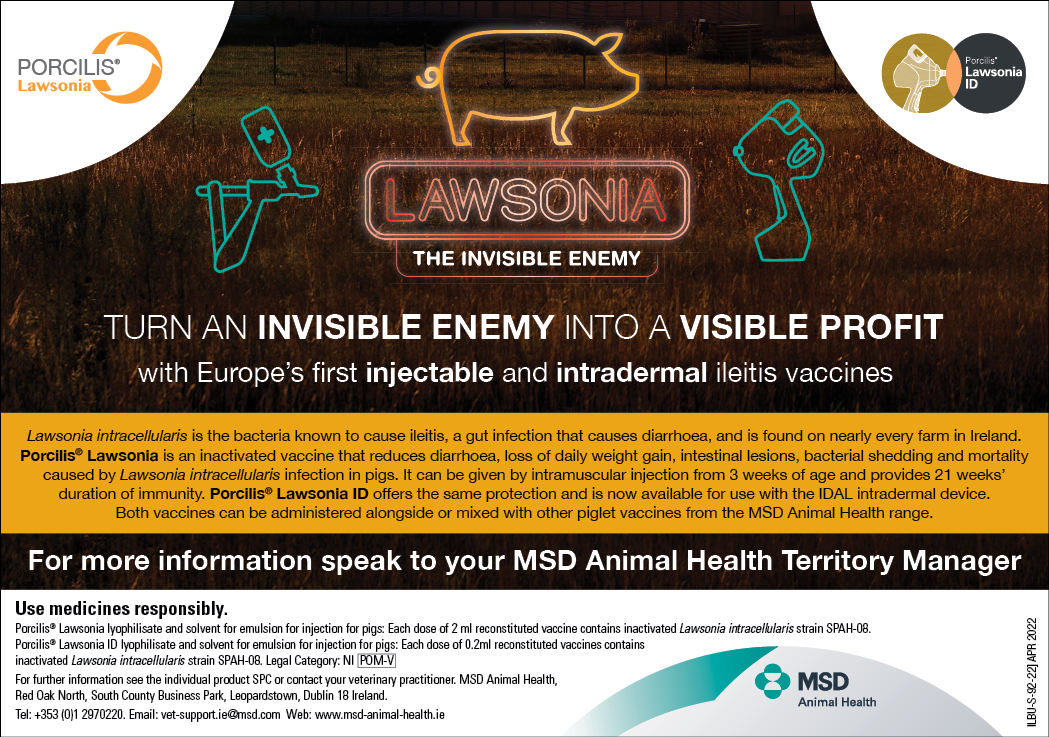 PORCILIS®
Lawsonia

Porcilis®
Lawsonia
ID

LAWSONIA
THE INVISIBLE ENEMY

TURN AN INVISIBLE ENEMY INTO A VISIBLE PROFIT
with Europe's first injectable and intradermal ileitis vaccines

Lawsonia intracellularis is the bacteria known to cause ileitis, a gut infection that causes diarrhoea, and is found on nearly every farm in Ireland. Porcilis® Lawsonia is an inactivated vaccine that reduces diarrhoea, loss of daily weight gain, intestinal lesions, bacterial shedding and mortality caused by Lawsonia intracellularis infection in pigs. It can be given by intramuscular injection from 3 weeks of age and provides 21 weeks' duration of immunity. Porcilis® Lawsonia ID offers the same protection and is now available for use with the IDAL intradermal device. Both vaccines can be administered alongside or mixed with other piglet vaccines from the MSD Animal Health range.

For more information speak to your MSD Animal Health Territory Manager

Use medicines responsibly.
Porcilis® Lawsonia lyophilisate and solvent for emulsion for injection for pigs: Each dose of 2 ml reconstituted vaccine contains inactivated Lawsonia intracellularis strain SPAH-08.
Porcilis® Lawsonia ID lyophilisate and solvent for emulsion for injection for pigs: Each dose of 0.2ml reconstituted vaccines contains inactivated Lawsonia intracellularis strain SPAH-08. Legal Category: NI POM-V
For further information see the individual product SPC or contact your veterinary practitioner. MSD Animal Health, Red Oak North, South County Business Park, Leopardstown, Dublin 18 Ireland.
Tel: +353 (0)1 2970220. Email: vet-support.ie@msd.com Web: www.msd-animal-health.ie

MSD
Animal Health

ILBU-S-92-22| APR 2022